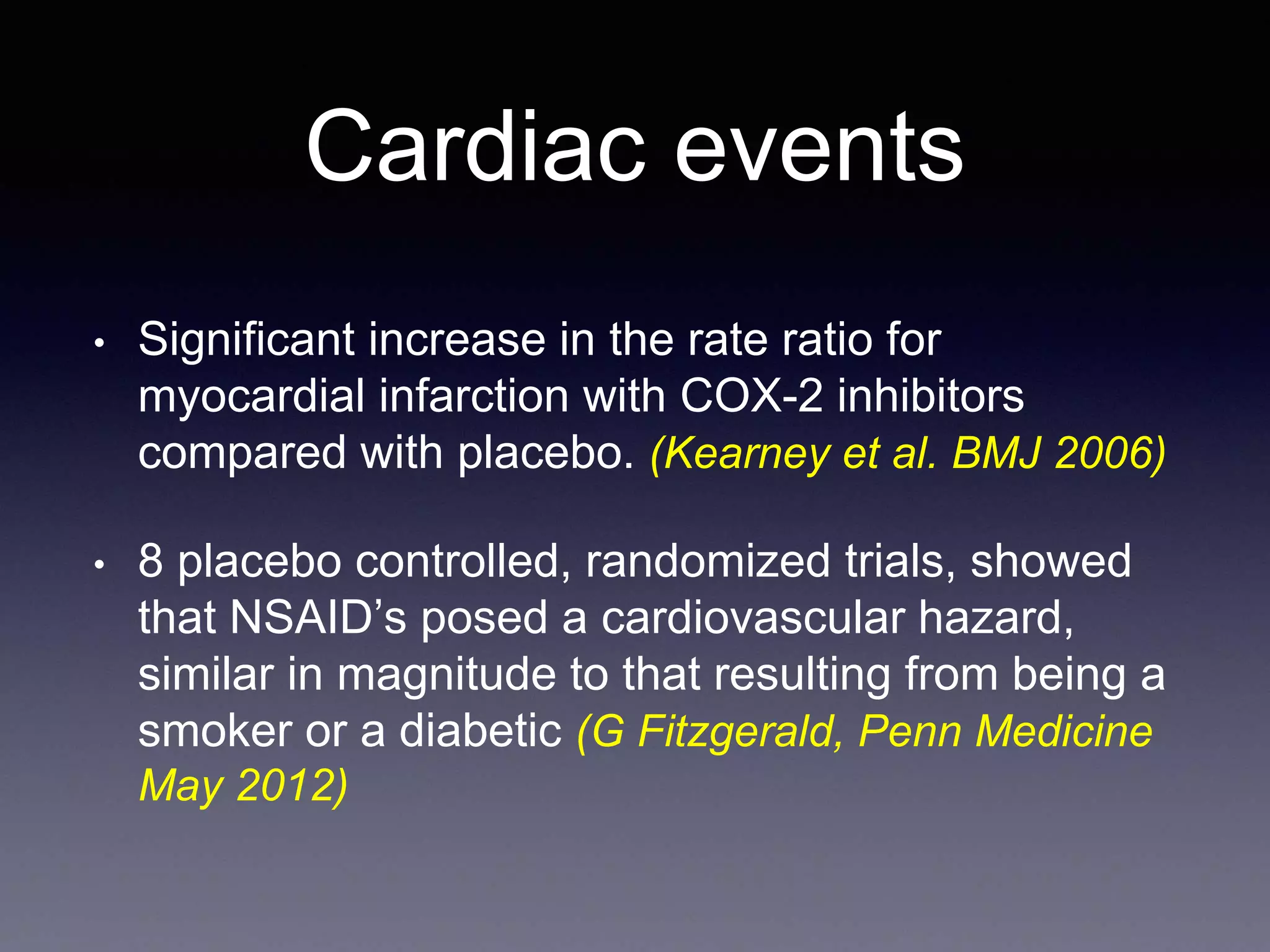 Cardiac events

• Significant increase in the rate ratio for myocardial infarction with COX-2 inhibitors compared with placebo. (Kearney et al. BMJ 2006)

• 8 placebo controlled, randomized trials, showed that NSAID’s posed a cardiovascular hazard, similar in magnitude to that resulting from being a smoker or a diabetic (G Fitzgerald, Penn Medicine May 2012)